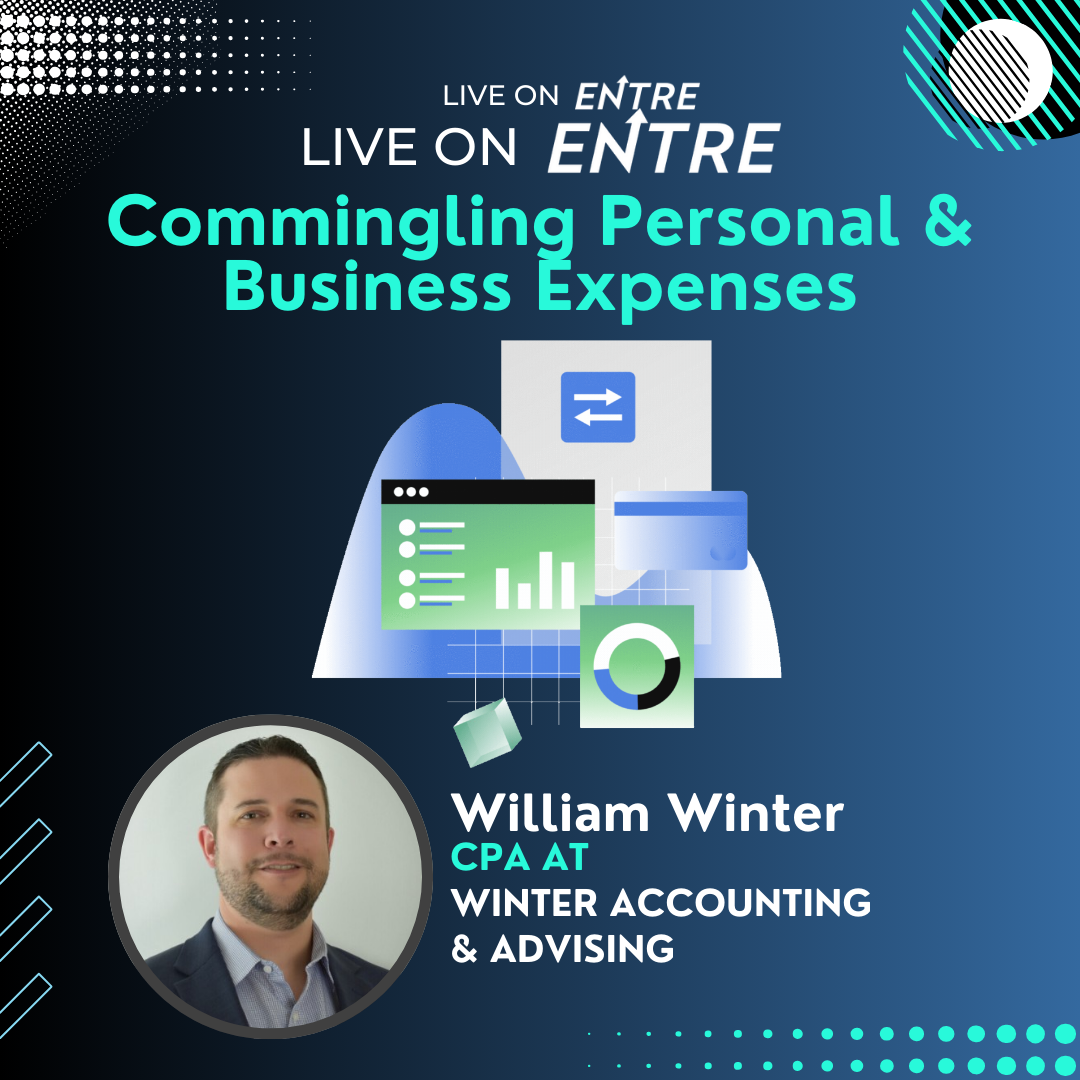 LIVE ON ENTRE
LIVE ON ENTRE
Commingling Personal & Business Expenses

William Winter
CPA AT
WINTER ACCOUNTING & ADVISING